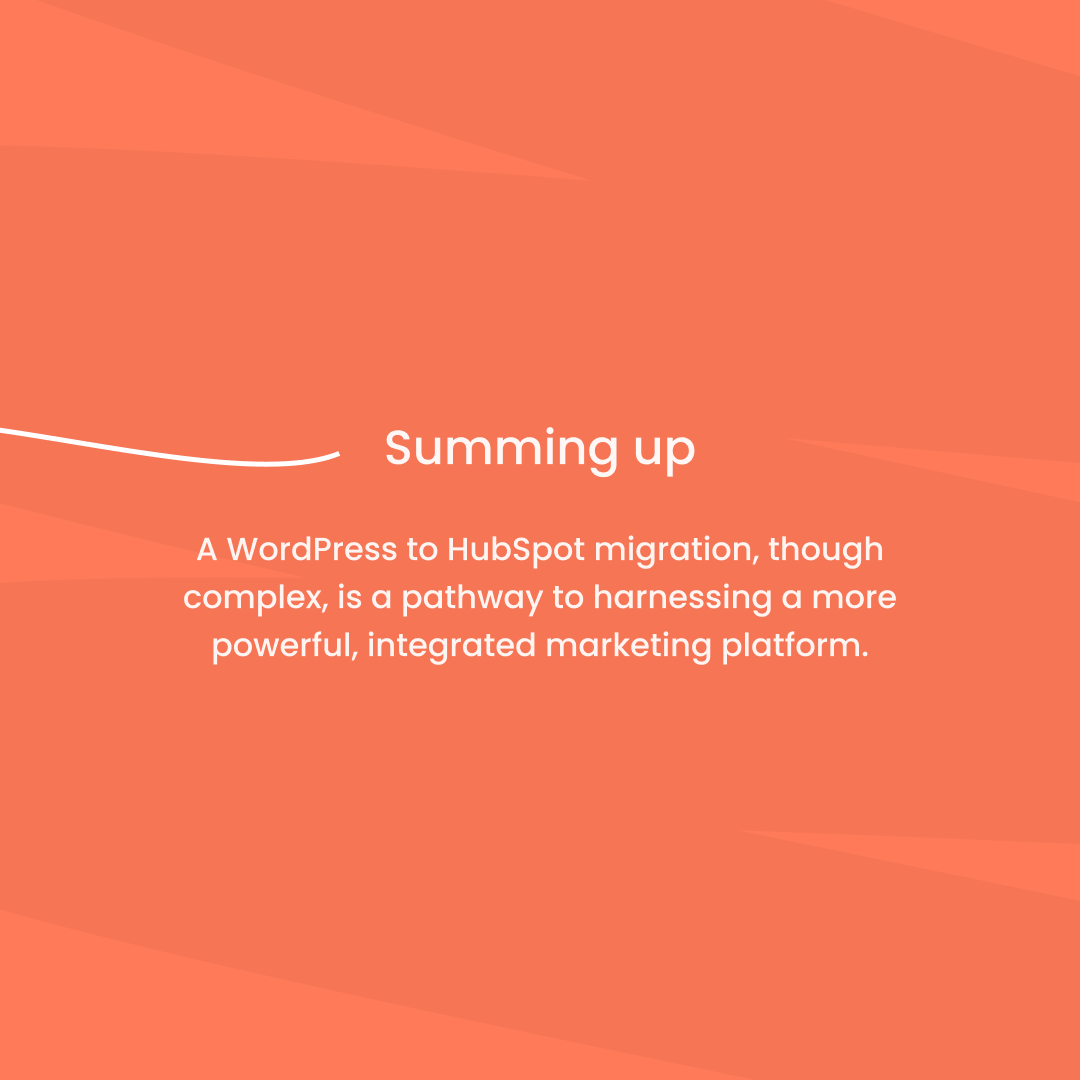 Summing up

A WordPress to HubSpot migration, though complex, is a pathway to harnessing a more powerful, integrated marketing platform.